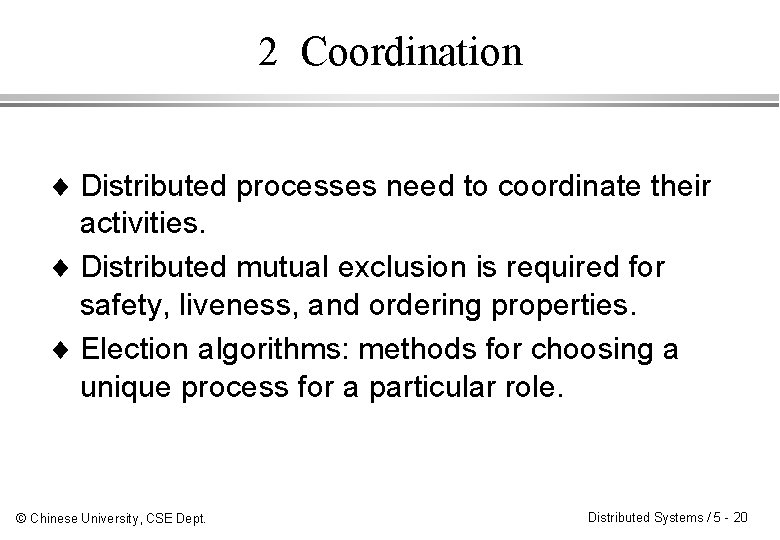 2 Coordination

♦ Distributed processes need to coordinate their activities.

♦ Distributed mutual exclusion is required for safety, liveness, and ordering properties.

♦ Election algorithms: methods for choosing a unique process for a particular role.

© Chinese University, CSE Dept.

Distributed Systems / 5 - 20